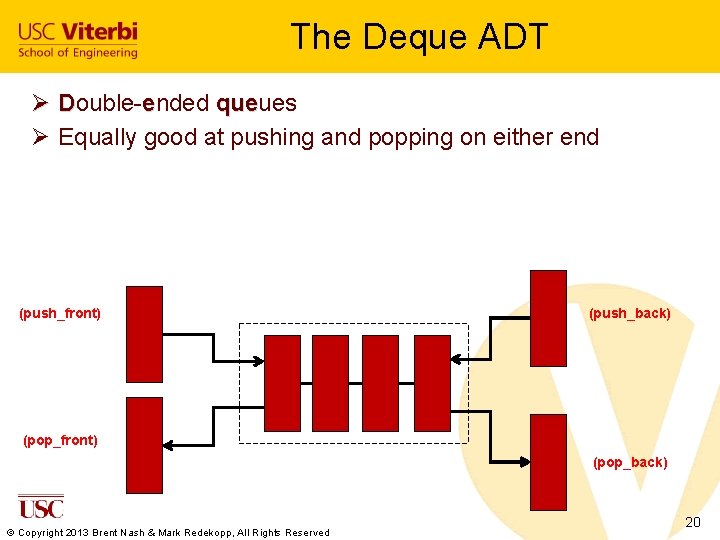 USC Viterbi
School of Engineering

The Deque ADT

➢ Double-ended queues
➢ Equally good at pushing and popping on either end

(push_front)

(pop_front)

(push_back)

(pop_back)

USC

© Copyright 2013 Brent Nash & Mark Redekopp, All Rights Reserved

20